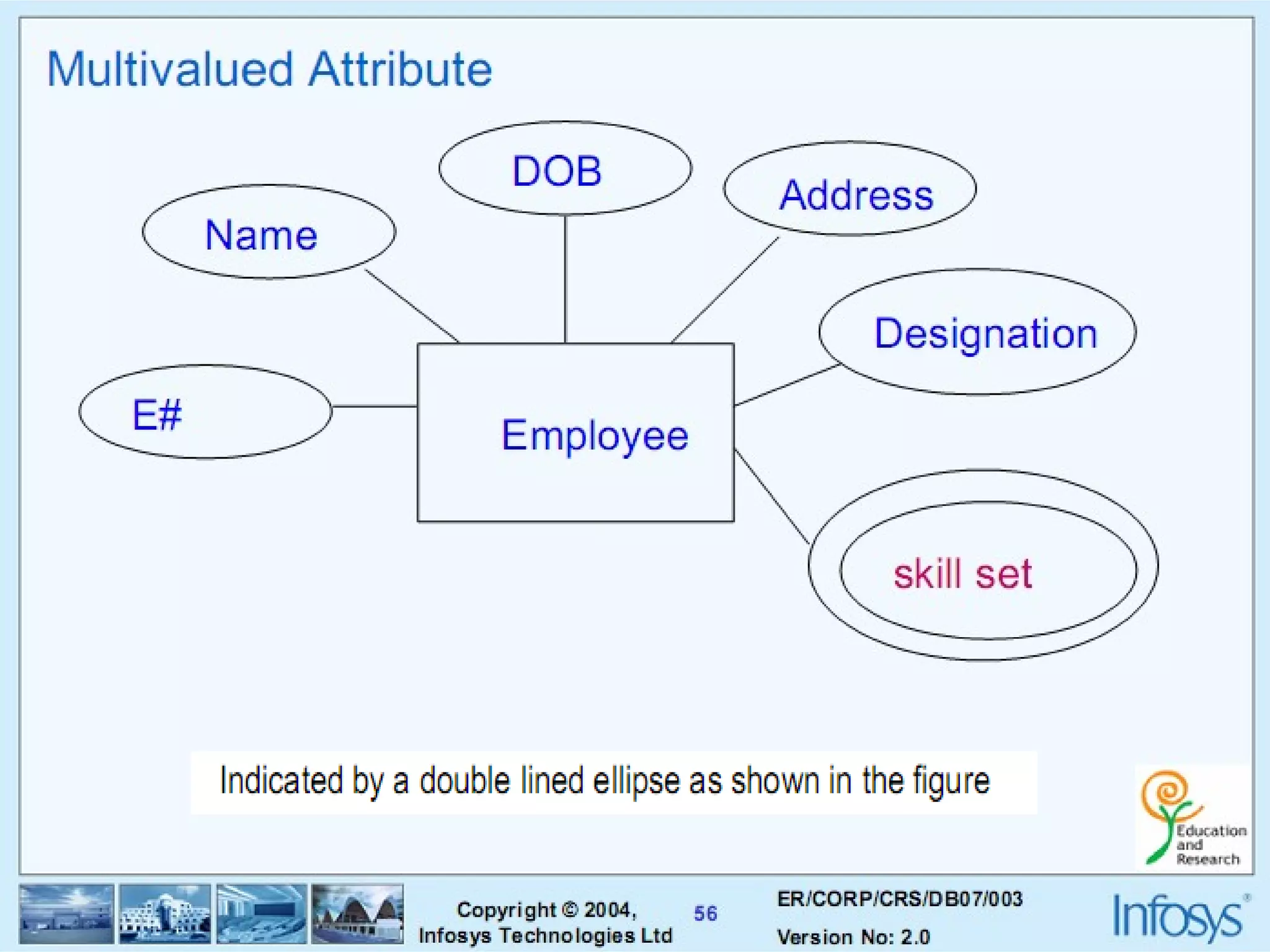 Multivalued Attribute

DOB

Address

Name

Designation

E#

Employee

skill set

Indicated by a double lined ellipse as shown in the figure

Education and Research

Copyright © 2004, Infosys Technologies Ltd

56

ER/CORP/CRS/DB07/003
Version No: 2.0

Infosys®